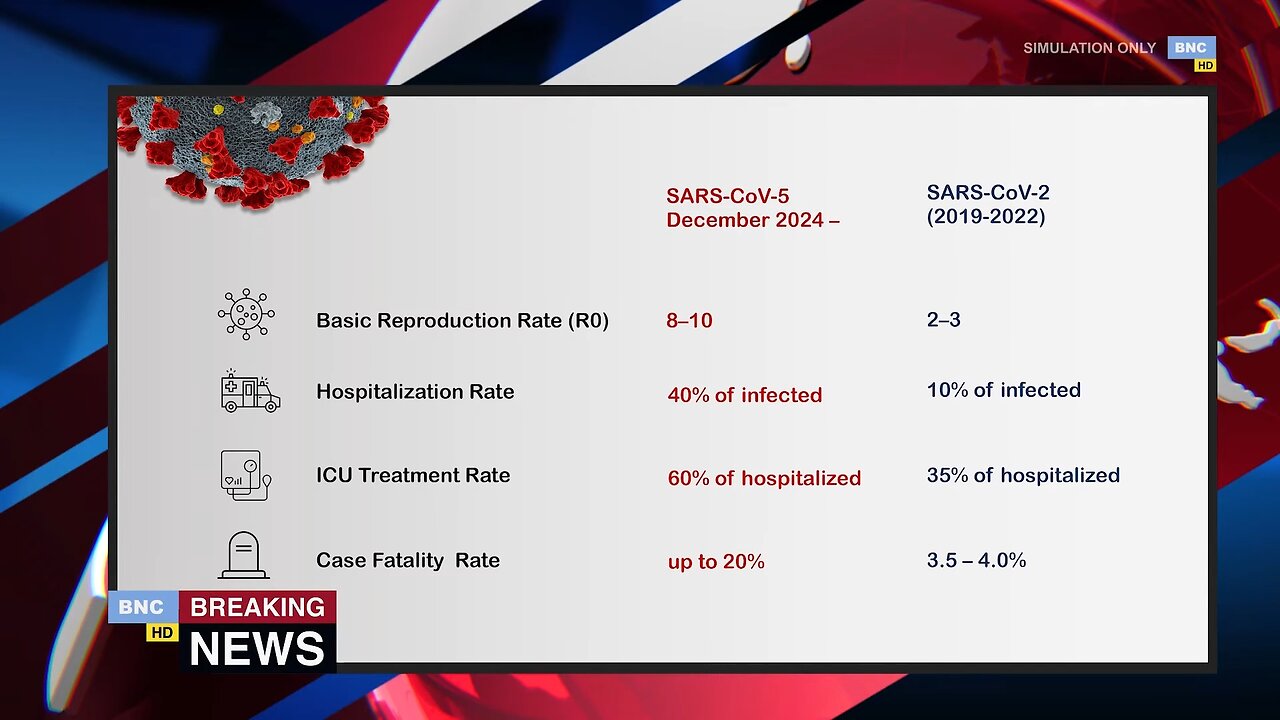 SIMULATION ONLY BNC HD

| | SARS-CoV-5 December 2024 – | SARS-CoV-2 (2019-2022) |
|---|---|---|
| Basic Reproduction Rate (R0) | 8–10 | 2–3 |
| Hospitalization Rate | 40% of infected | 10% of infected |
| ICU Treatment Rate | 60% of hospitalized | 35% of hospitalized |
| Case Fatality Rate | up to 20% | 3.5 – 4.0% |

BNC HD BREAKING NEWS